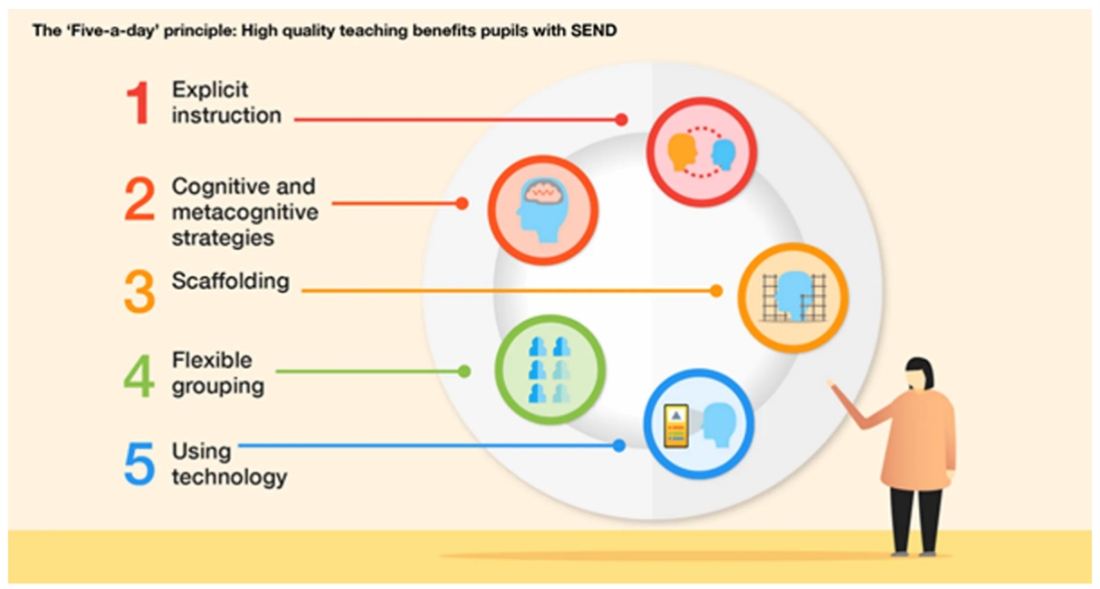 The 'Five-a-day' principle: High quality teaching benefits pupils with SEND

1 Explicit instruction

2 Cognitive and metacognitive strategies

3 Scaffolding

4 Flexible grouping

5 Using technology